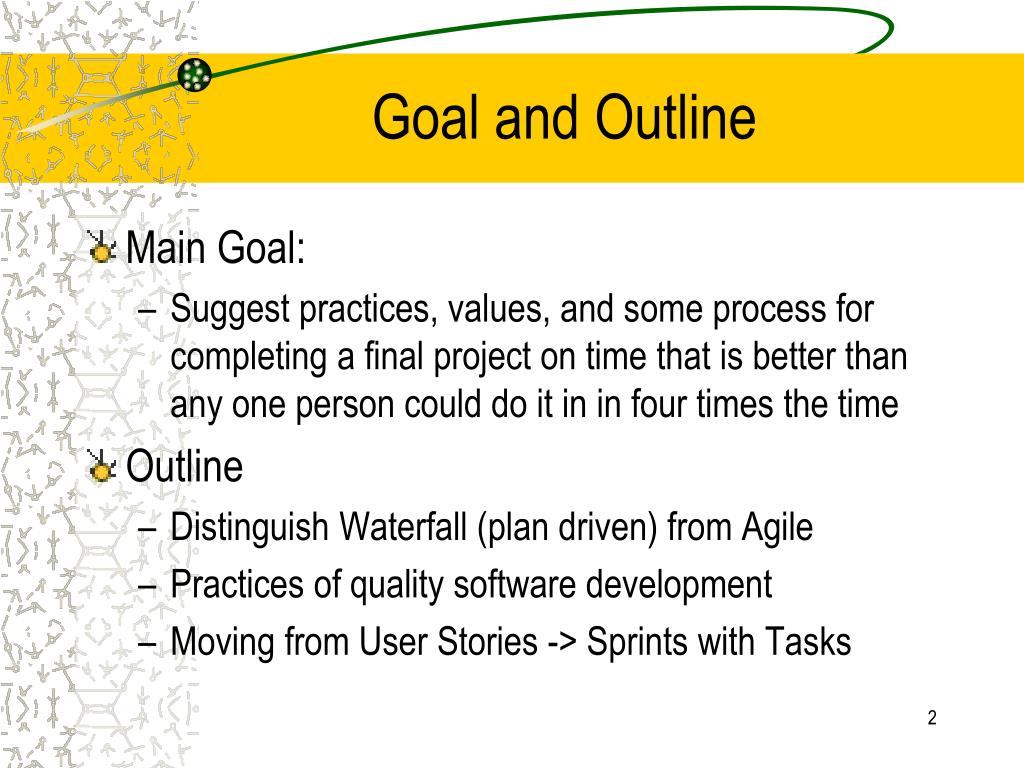 Goal and Outline

Main Goal:

– Suggest practices, values, and some process for completing a final project on time that is better than any one person could do it in in four times the time

Outline

– Distinguish Waterfall (plan driven) from Agile

– Practices of quality software development

– Moving from User Stories -> Sprints with Tasks

2